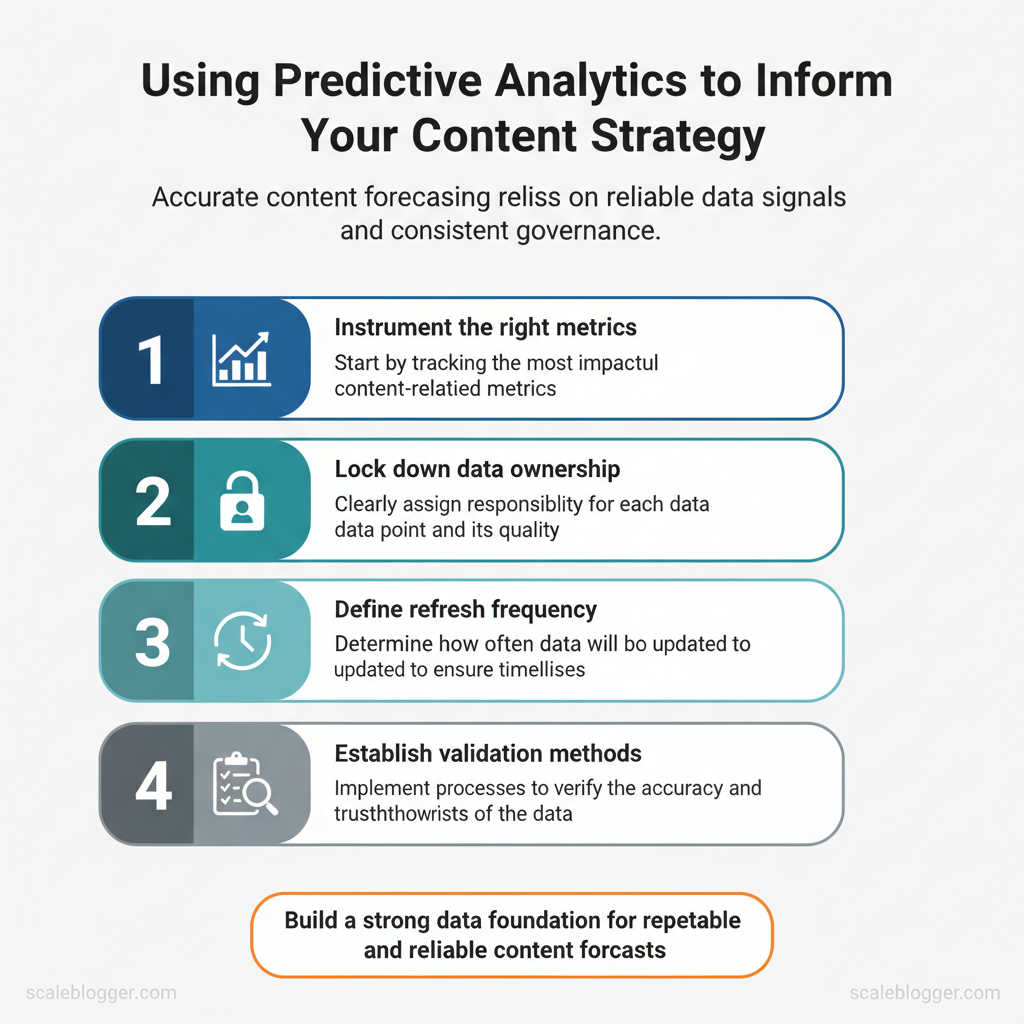 Using Predictive Analytics to Inform Your Content Strategy

Accurate content forecasing reliss on reliable data signals and consistent governance.

1

Instrument the right metrics

Start by tracking the most impactul content-relatied metrics

2

Lock down data ownership

Clearly assign responsiblity for each data data point and its quality

3

Define refresh frequency

Determine how often data will bo updated to updated to ensure timellises

4

Establish validation methods

Implement processes to verify the accuracy and trusththowrists of the data

Build a strong data foundation for repetable and reliable content forcasts

scaleblogger.com

scaleblogger.com